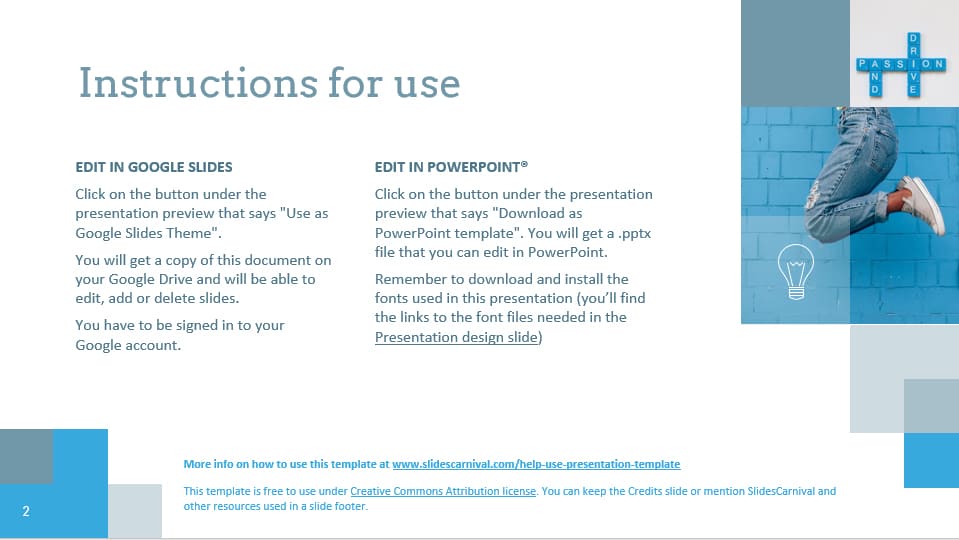 Instructions for use

EDIT IN GOOGLE SLIDES

Click on the button under the presentation preview that says "Use as Google Slides Theme".

You will get a copy of this document on your Google Drive and will be able to edit, add or delete slides.

You have to be signed in to your Google account.

EDIT IN POWERPOINT®

Click on the button under the presentation preview that says "Download as PowerPoint template". You will get a .pptx file that you can edit in PowerPoint.

Remember to download and install the fonts used in this presentation (you'll find the links to the font files needed in the Presentation design slide)

PASSION
DRIVE
AND

More info on how to use this template at www.slidescarnival.com/help-use-presentation-template

This template is free to use under Creative Commons Attribution license. You can keep the Credits slide or mention SlidesCarnival and other resources used in a slide footer.

2